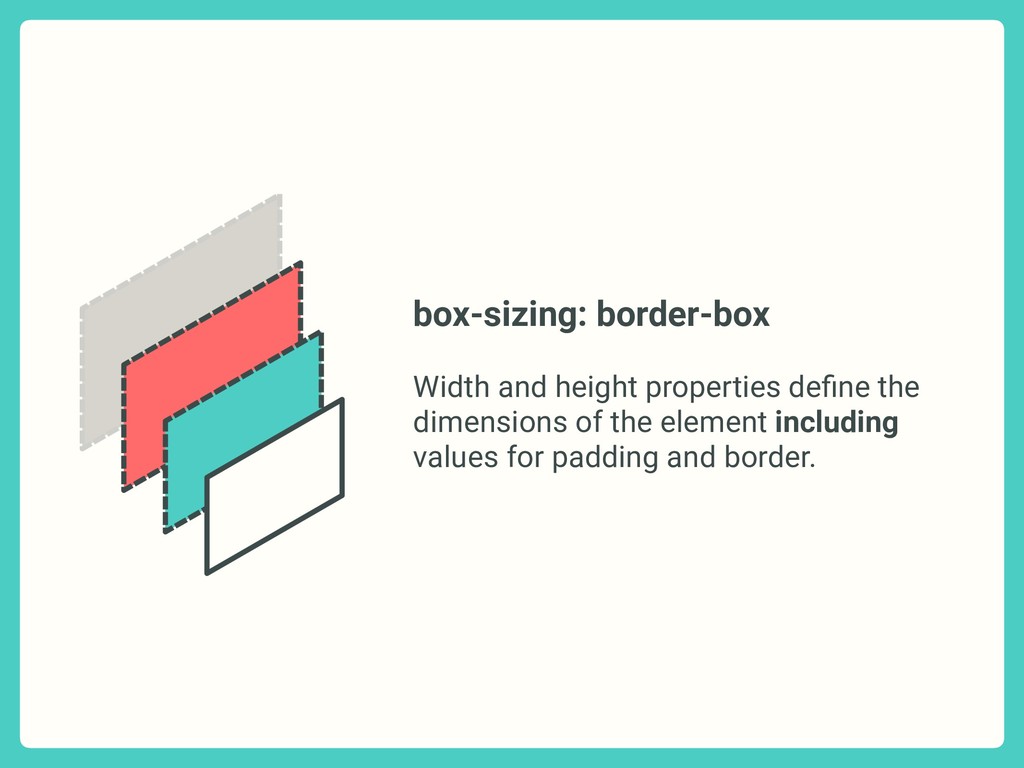 box-sizing: border-box

Width and height properties define the dimensions of the element including values for padding and border.